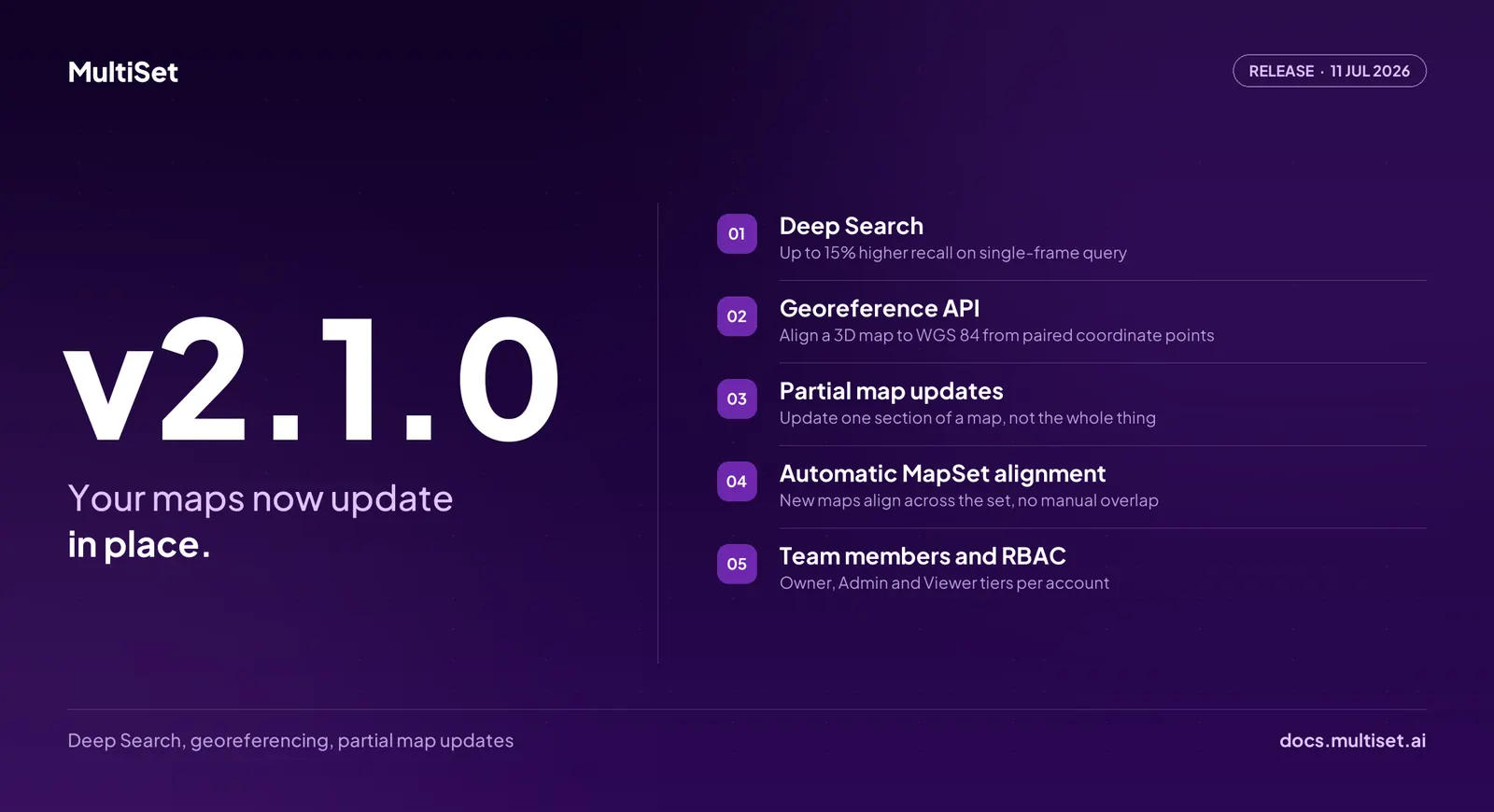 MultiSet

RELEASE · 11 JUL 2026

v2.1.0

Your maps now update in place.

01
Deep Search
Up to 15% higher recall on single-frame query

02
Georeference API
Align a 3D map to WGS 84 from paired coordinate points

03
Partial map updates
Update one section of a map, not the whole thing

04
Automatic MapSet alignment
New maps align across the set, no manual overlap

05
Team members and RBAC
Owner, Admin and Viewer tiers per account

Deep Search, georeferencing, partial map updates

docs.multiset.ai